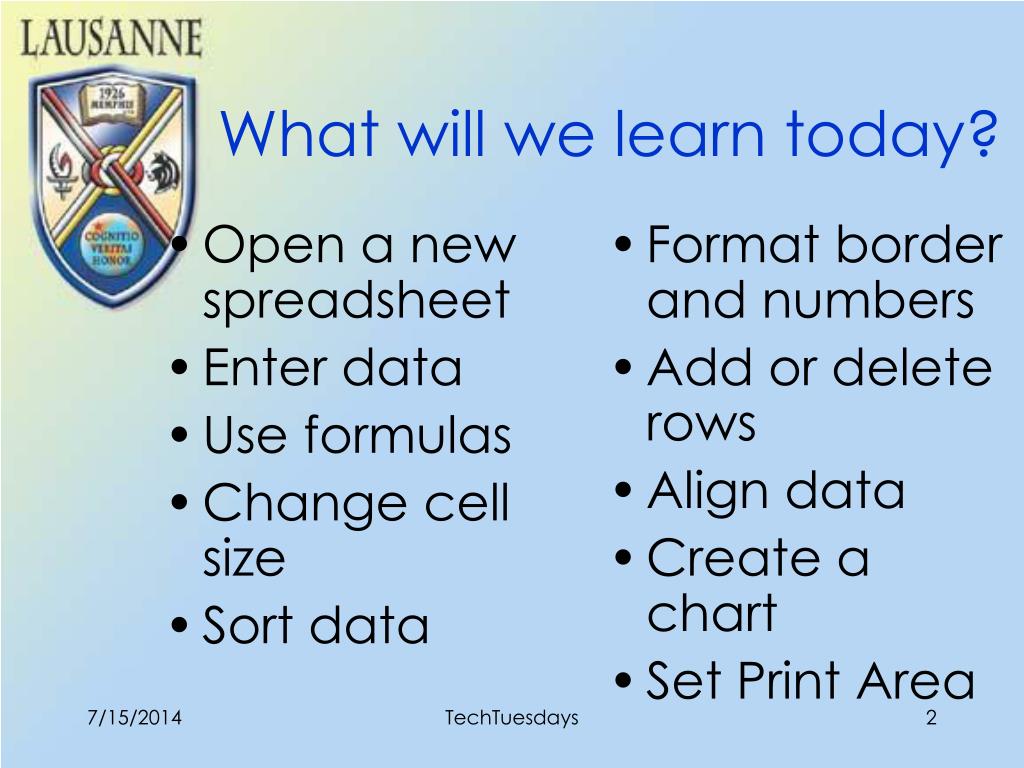 LAUSANNE

1926
MEMPHIS

COGNITIO
VERITAS
HONOR

What will we learn today?

• Open a new spreadsheet
• Enter data
• Use formulas
• Change cell size
• Sort data

• Format border and numbers
• Add or delete rows
• Align data
• Create a chart
• Set Print Area

7/15/2014

TechTuesdays

2